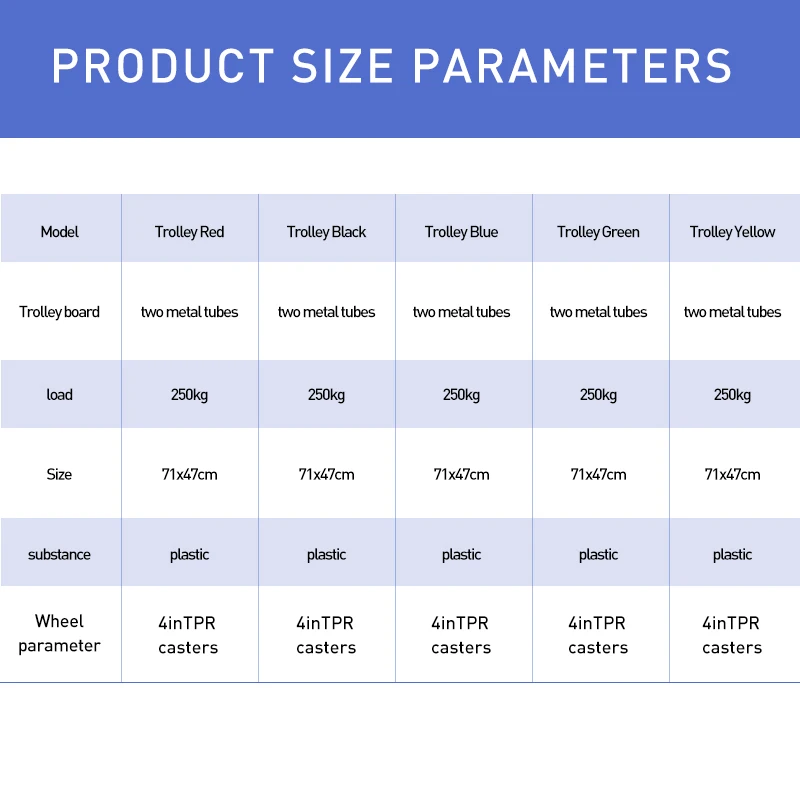 PRODUCT SIZE PARAMETERS

| Model | Trolley Red | Trolley Black | Trolley Blue | Trolley Green | Trolley Yellow |
|---|---|---|---|---|---|
| Trolley board | two metal tubes | two metal tubes | two metal tubes | two metal tubes | two metal tubes |
| load | 250kg | 250kg | 250kg | 250kg | 250kg |
| Size | 71x47cm | 71x47cm | 71x47cm | 71x47cm | 71x47cm |
| substance | plastic | plastic | plastic | plastic | plastic |
| Wheel parameter | 4inTPR casters | 4inTPR casters | 4inTPR casters | 4inTPR casters | 4inTPR casters |